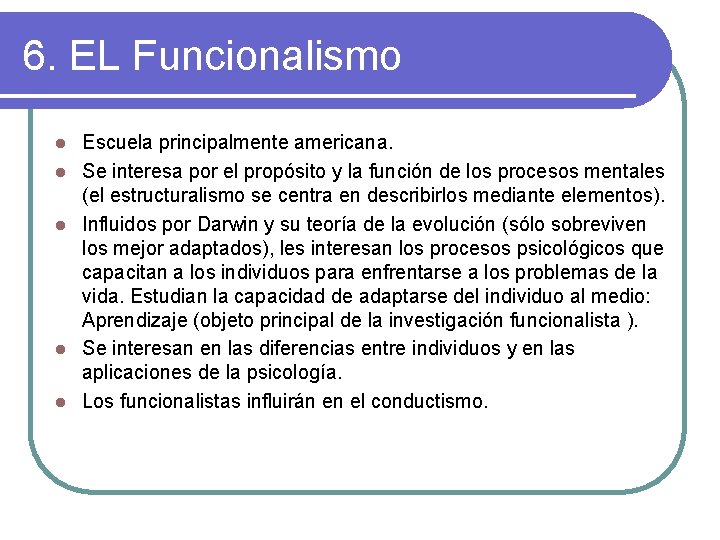 6. EL Funcionalismo

- Escuela principalmente americana.
- Se interesa por el propósito y la función de los procesos mentales (el estructuralismo se centra en describirlos mediante elementos).
- Influidos por Darwin y su teoría de la evolución (sólo sobreviven los mejor adaptados), les interesan los procesos psicológicos que capacitan a los individuos para enfrentarse a los problemas de la vida. Estudian la capacidad de adaptarse del individuo al medio: Aprendizaje (objeto principal de la investigación funcionalista ).
- Se interesan en las diferencias entre individuos y en las aplicaciones de la psicología.
- Los funcionalistas influirán en el conductismo.